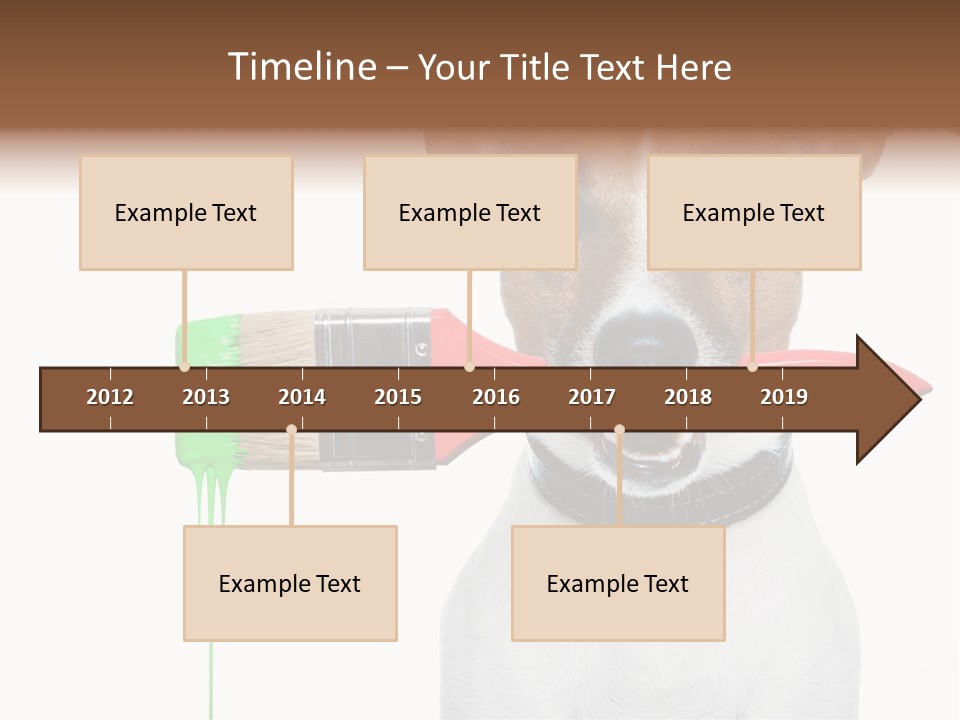 Timeline – Your Title Text Here

Example Text

Example Text

Example Text

2012
2013
2014
2015
2016
2017
2018
2019

Example Text

Example Text